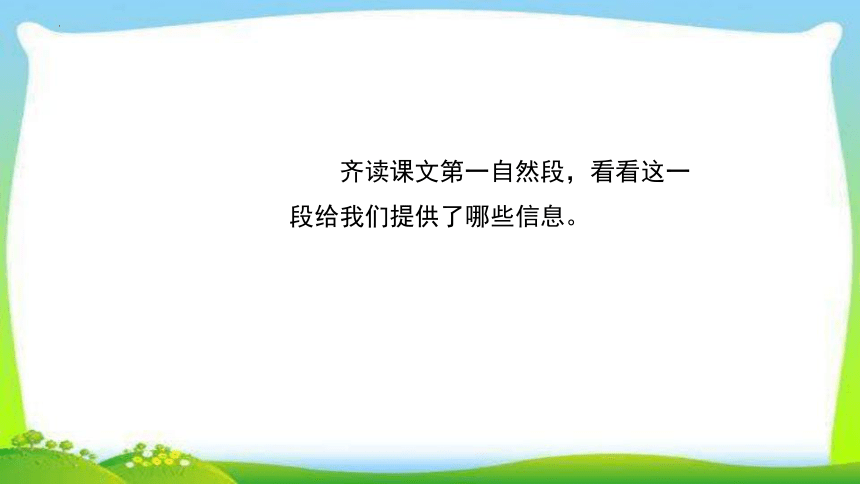 齐读课文第一自然段，看看这一段给我们提供了哪些信息。